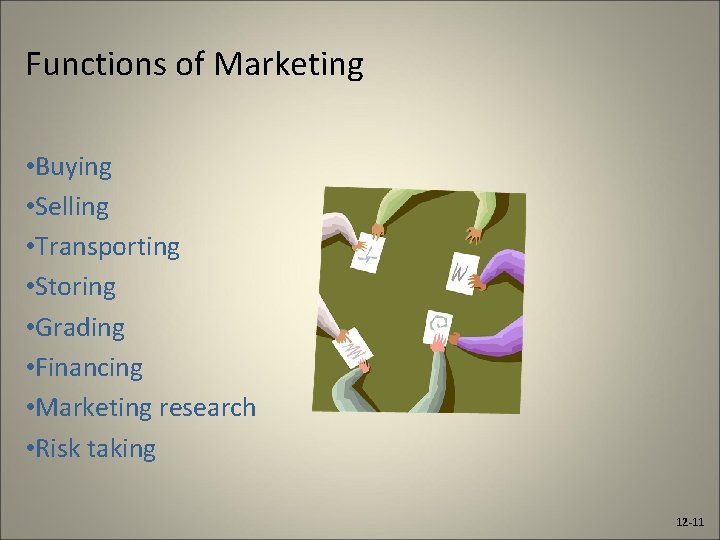 Functions of Marketing

•Buying
•Selling
•Transporting
•Storing
•Grading
•Financing
•Marketing research
•Risk taking

12-11